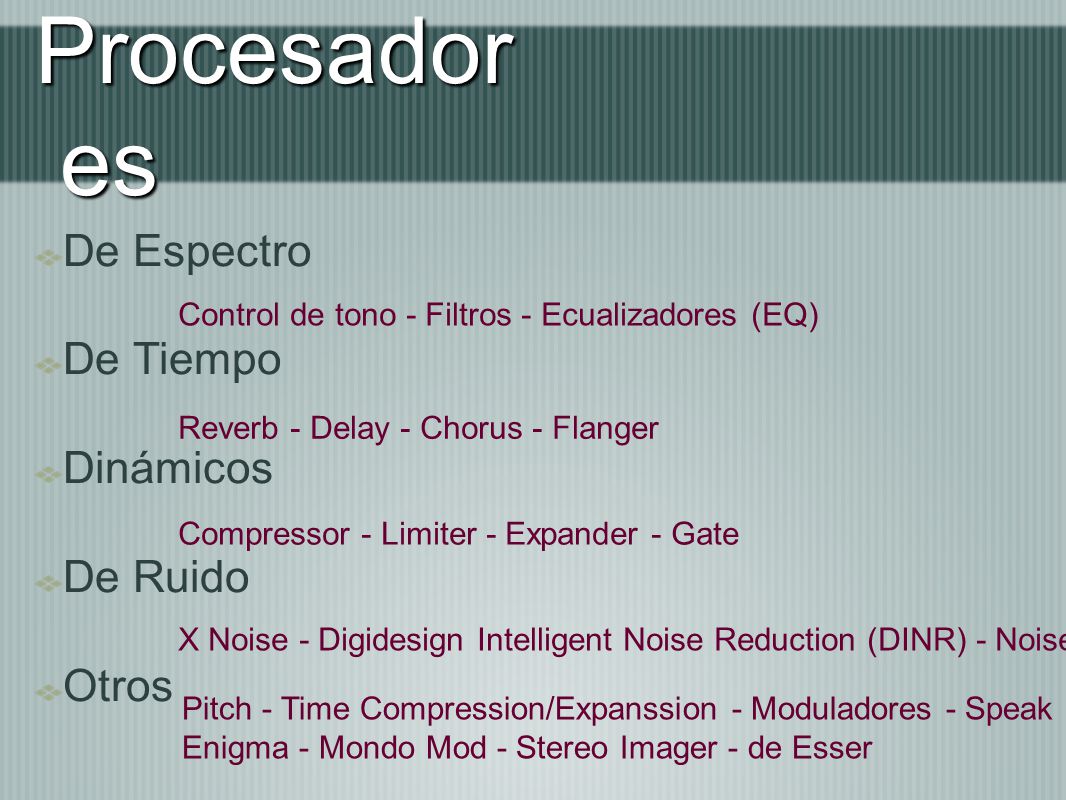 Procesador es

De Espectro

Control de tono - Filtros - Ecualizadores (EQ)

De Tiempo

Reverb - Delay - Chorus - Flanger

Dinámicos

Compressor - Limiter - Expander - Gate

De Ruido

X Noise - Digidesign Intelligent Noise Reduction (DINR) - Noise

Otros

Pitch - Time Compression/Expanssion - Moduladores - Speak
Enigma - Mondo Mod - Stereo Imager - de Esser